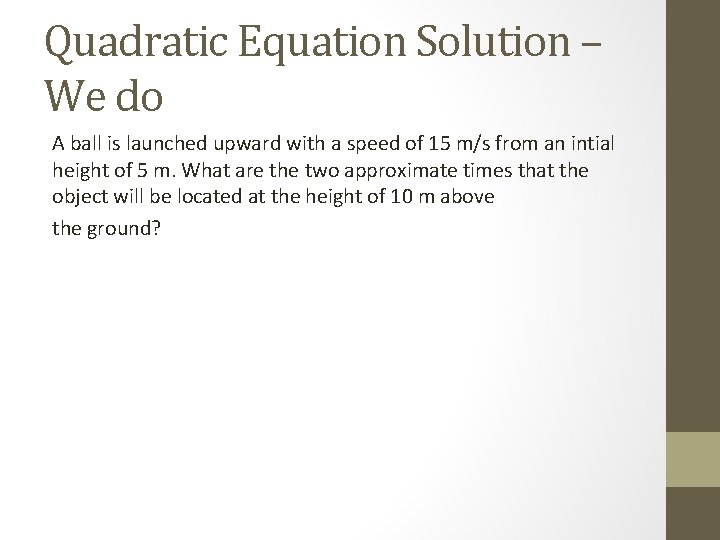 Quadratic Equation Solution – We do

A ball is launched upward with a speed of 15 m/s from an intial height of 5 m. What are the two approximate times that the object will be located at the height of 10 m above the ground?